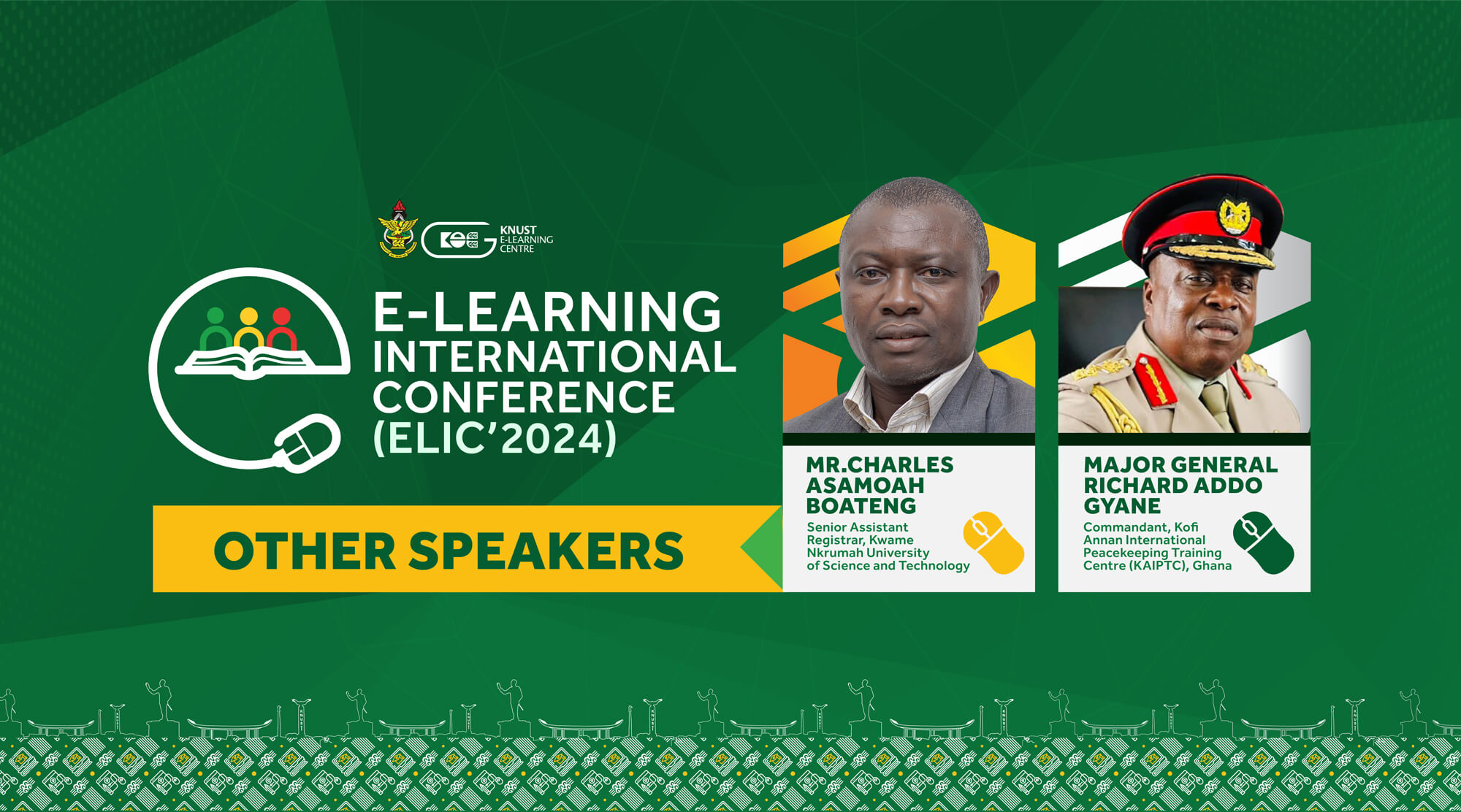 KNUST E-LEARNING CENTRE

E-LEARNING INTERNATIONAL CONFERENCE (ELIC'2024)

OTHER SPEAKERS

MR.CHARLES ASAMOAH BOATENG
Senior Assistant Registrar, Kwame Nkrumah University of Science and Technology

MAJOR GENERAL RICHARD ADDO GYANE
Commandant, Kofi Annan International Peacekeeping Training Centre (KAIPTC), Ghana